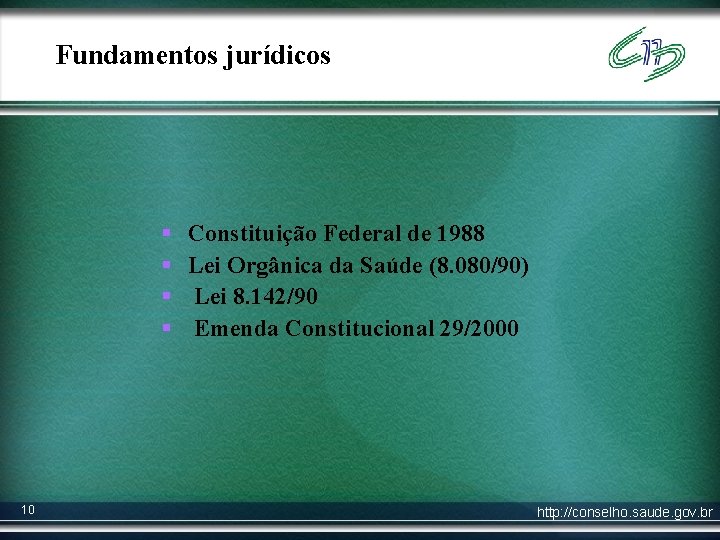 Fundamentos jurídicos

CNS

- Constituição Federal de 1988
- Lei Orgânica da Saúde (8.080/90)
- Lei 8.142/90
- Emenda Constitucional 29/2000

10

http://conselho.saude.gov.br